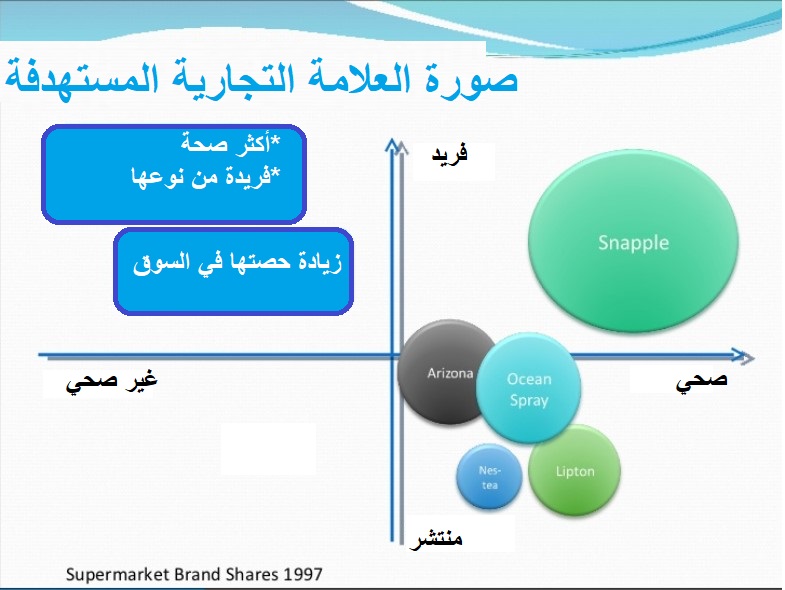 صورة العلامة التجارية المستهدفة

*أكثر صحة
*فريدة من نوعها

زيادة حصتها في السوق

فريد

Snapple

غير صحي

Arizona

Ocean Spray

صحي

Nes-tea

Lipton

منتشر

Supermarket Brand Shares 1997